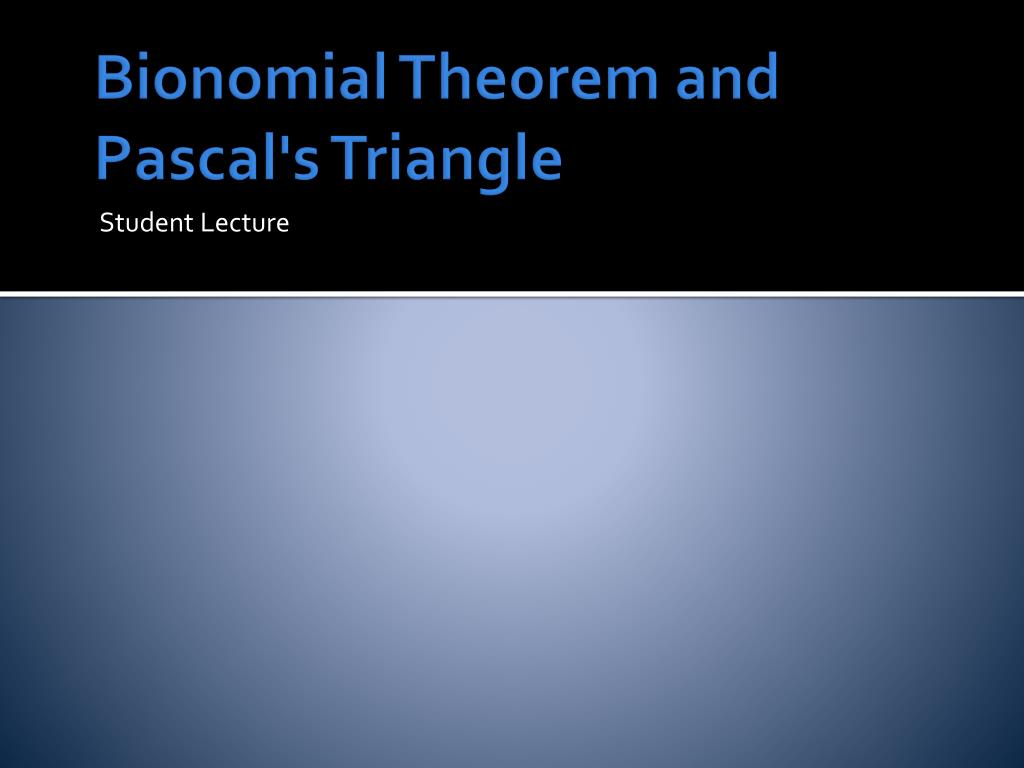 Bionomial Theorem and Pascal's Triangle

Student Lecture